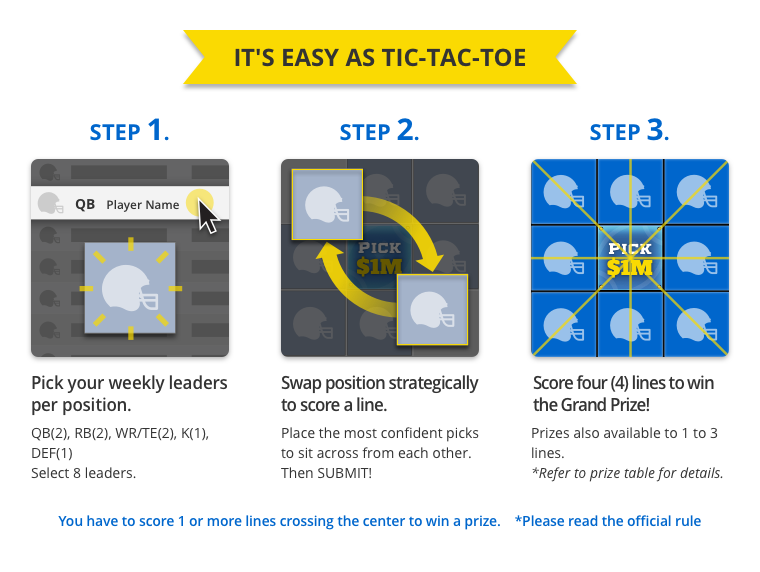 IT'S EASY AS TIC-TAC-TOE

STEP 1.

QB Player Name

Pick your weekly leaders per position.

QB(2), RB(2), WR/TE(2), K(1), DEF(1)
Select 8 leaders.

STEP 2.

PICK $1M

Swap position strategically to score a line.

Place the most confident picks to sit across from each other. Then SUBMIT!

STEP 3.

PICK $1M

Score four (4) lines to win the Grand Prize!

Prizes also available to 1 to 3 lines.
*Refer to prize table for details.

You have to score 1 or more lines crossing the center to win a prize. *Please read the official rule